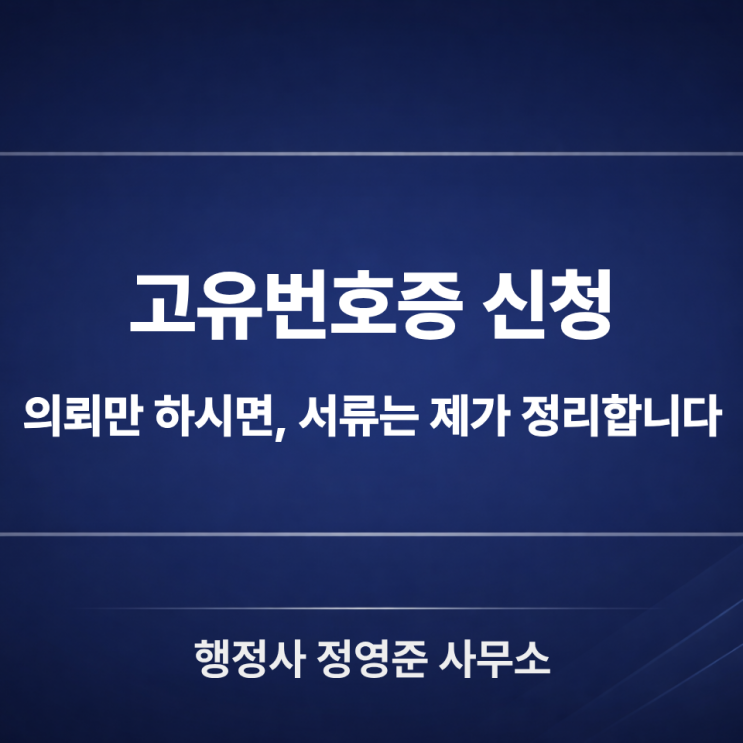 고유번호증 신청

의뢰만 하시면, 서류는 제가 정리합니다

행정사 정영준 사무소